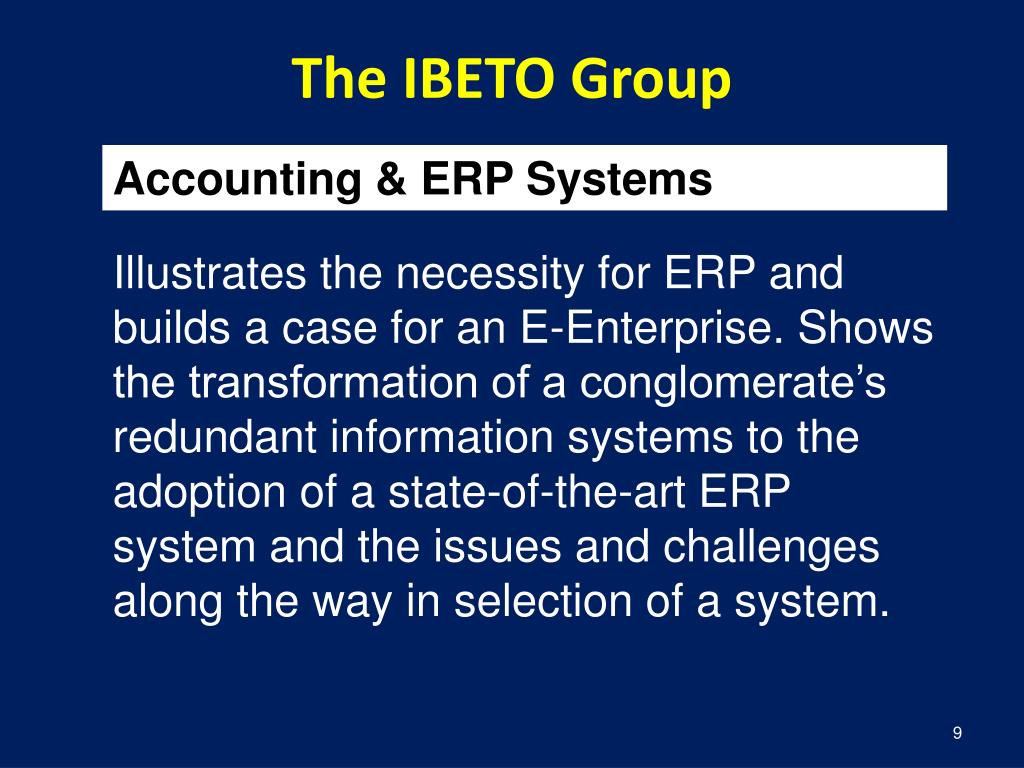 The IBETO Group

Accounting & ERP Systems

Illustrates the necessity for ERP and builds a case for an E-Enterprise. Shows the transformation of a conglomerate’s redundant information systems to the adoption of a state-of-the-art ERP system and the issues and challenges along the way in selection of a system.

9